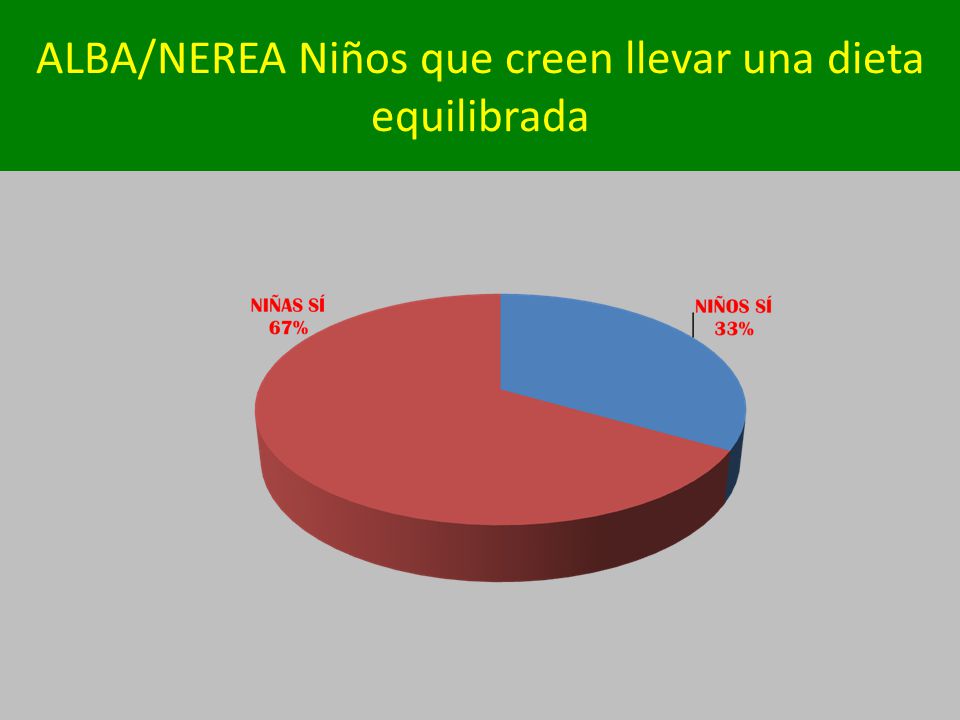 ALBA/NEREA Niños que creen llevar una dieta equilibrada

NIÑAS SÍ
67%

NIÑOS SÍ
33%